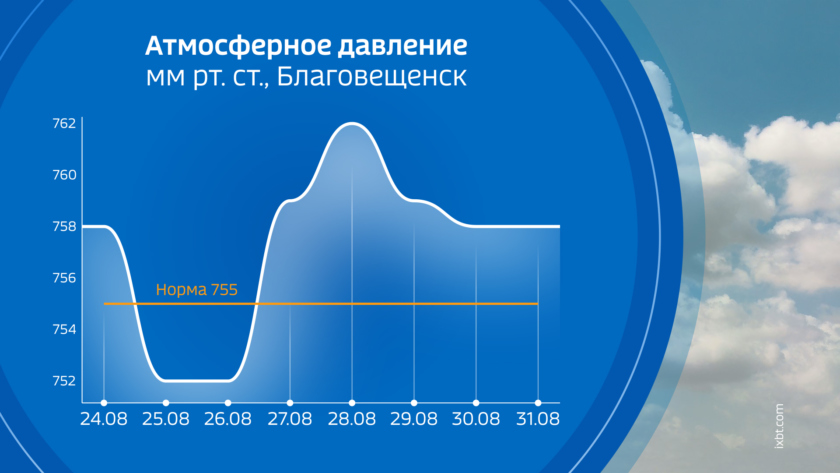 Атмосферное давление
мм рт. ст., Благовещенск

762
760
758
756
754
752

Норма 755

24.08 25.08 26.08 27.08 28.08 29.08 30.08 31.08

ixbt.com